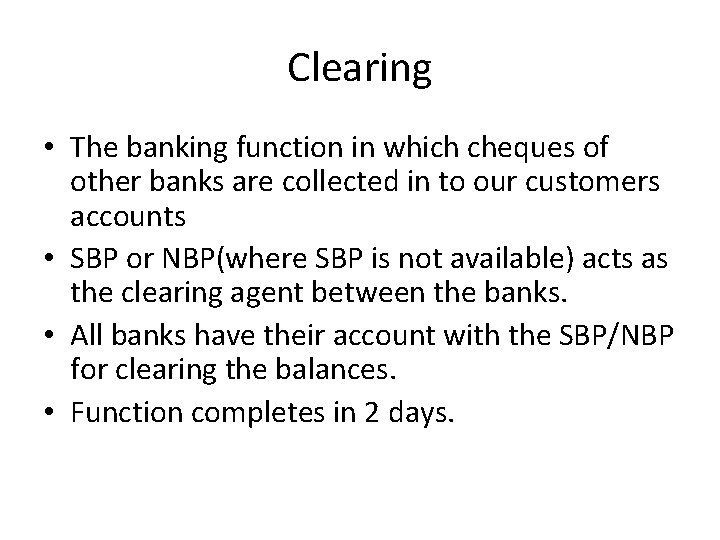 Clearing

• The banking function in which cheques of other banks are collected in to our customers accounts
• SBP or NBP(where SBP is not available) acts as the clearing agent between the banks.
• All banks have their account with the SBP/NBP for clearing the balances.
• Function completes in 2 days.